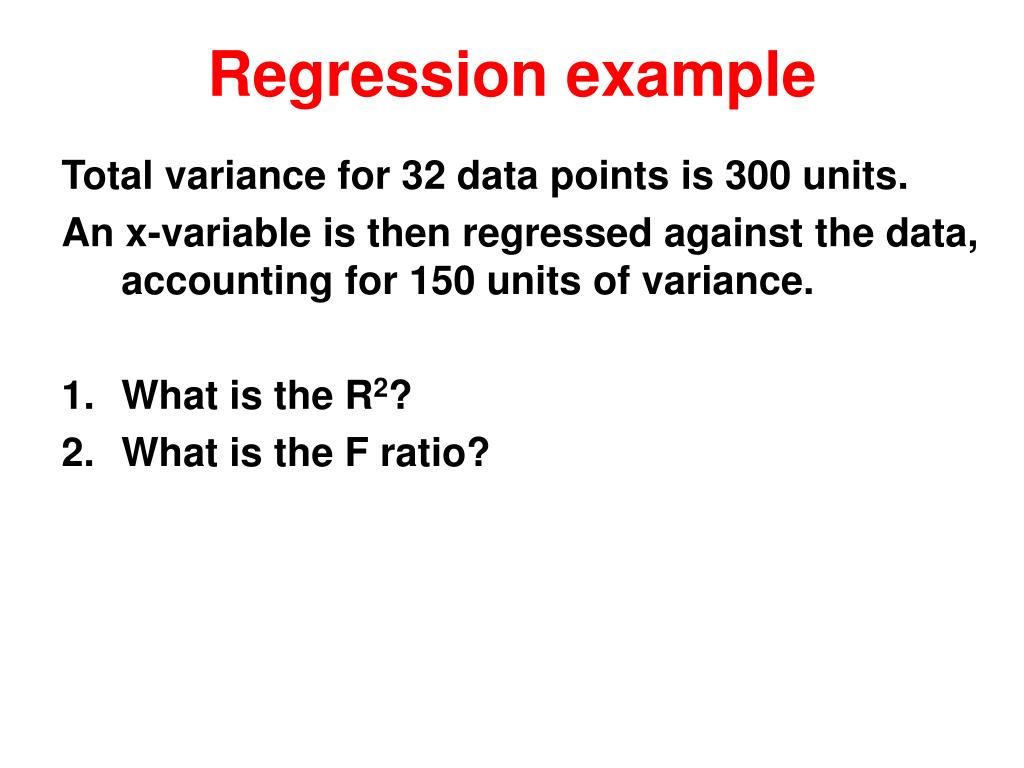 Regression example

Total variance for 32 data points is 300 units.

An x-variable is then regressed against the data, accounting for 150 units of variance.

1. What is the $R^2$?
2. What is the F ratio?